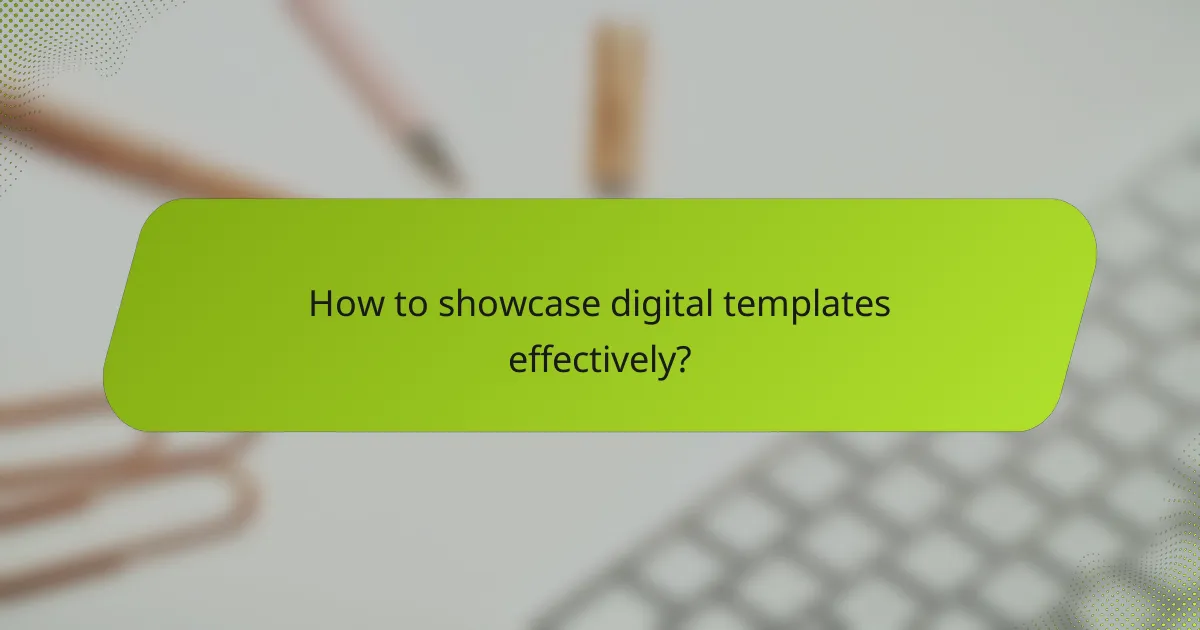 How to showcase digital templates effectively?